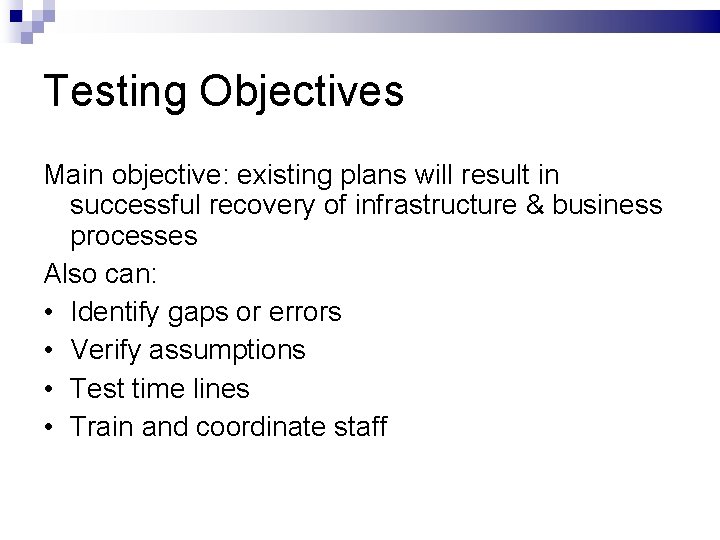 Testing Objectives

Main objective: existing plans will result in successful recovery of infrastructure & business processes

Also can:

• Identify gaps or errors
• Verify assumptions
• Test time lines
• Train and coordinate staff